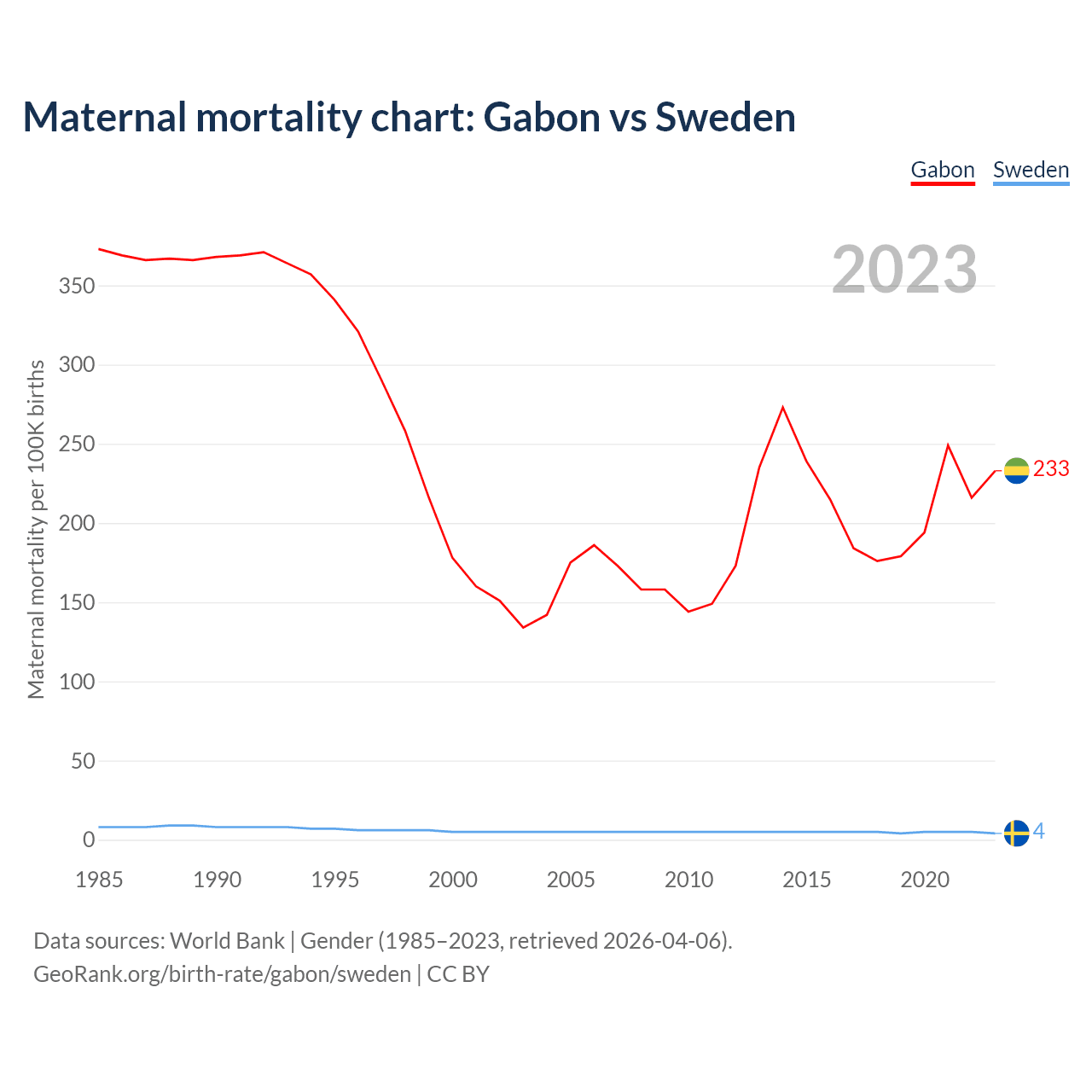 Maternal mortality chart: Gabon vs Sweden

Gabon Sweden

2023

Maternal mortality per 100K births

350
300
250
200
150
100
50
0

233
4

1985 1990 1995 2000 2005 2010 2015 2020

Data sources: World Bank | Gender (1985–2023, retrieved 2026-04-06).
GeoRank.org/birth-rate/gabon/sweden | CC BY